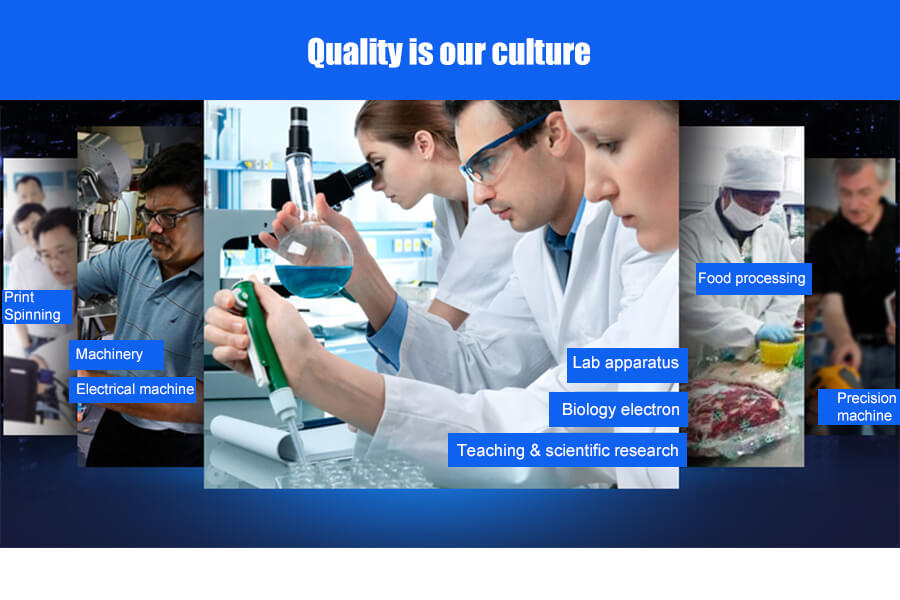 Quality is our culture

Print Spinning

Machinery

Electrical machine

Lab apparatus

Biology electron

Teaching & scientific research

Food processing

Precision machine